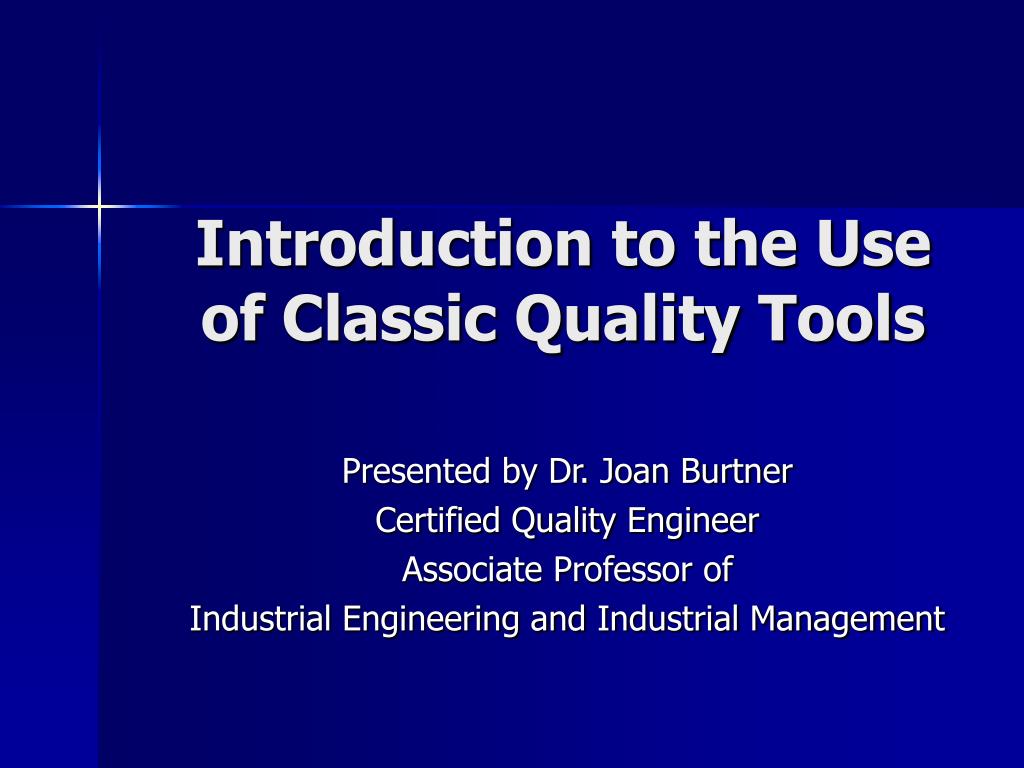 Introduction to the Use of Classic Quality Tools

Presented by Dr. Joan Burtner
Certified Quality Engineer
Associate Professor of
Industrial Engineering and Industrial Management